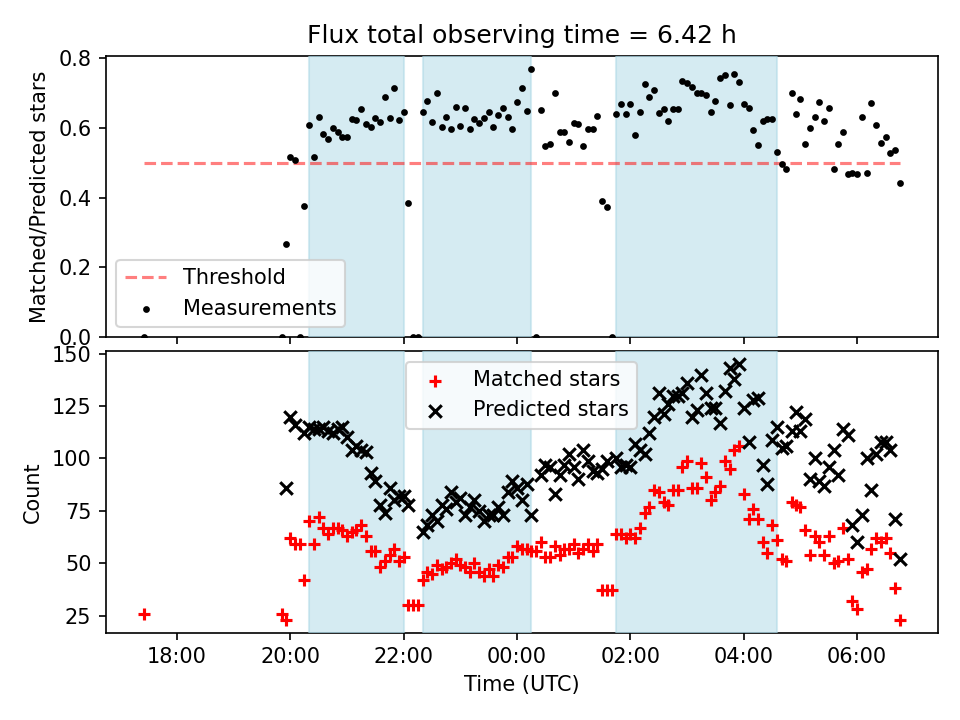 Flux total observing time = 6.42 h

Matched/Predicted stars

0.8
0.6
0.4
0.2
0.0

Threshold
Measurements

Count

150
125
100
75
50
25

Matched stars
Predicted stars

18:00
20:00
22:00
00:00
02:00
04:00
06:00

Time (UTC)